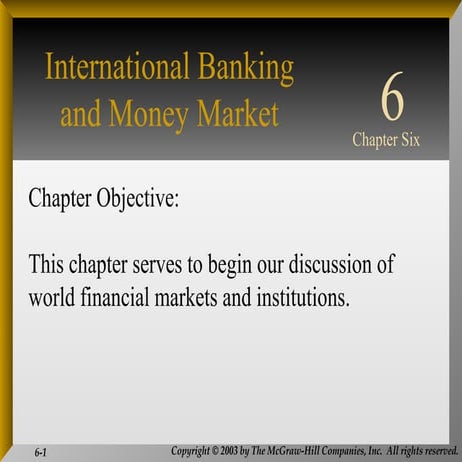 International Banking and Money Market

6

Chapter Six

Chapter Objective:

This chapter serves to begin our discussion of world financial markets and institutions.

6-1

Copyright © 2003 by The McGraw-Hill Companies, Inc. All rights reserved.